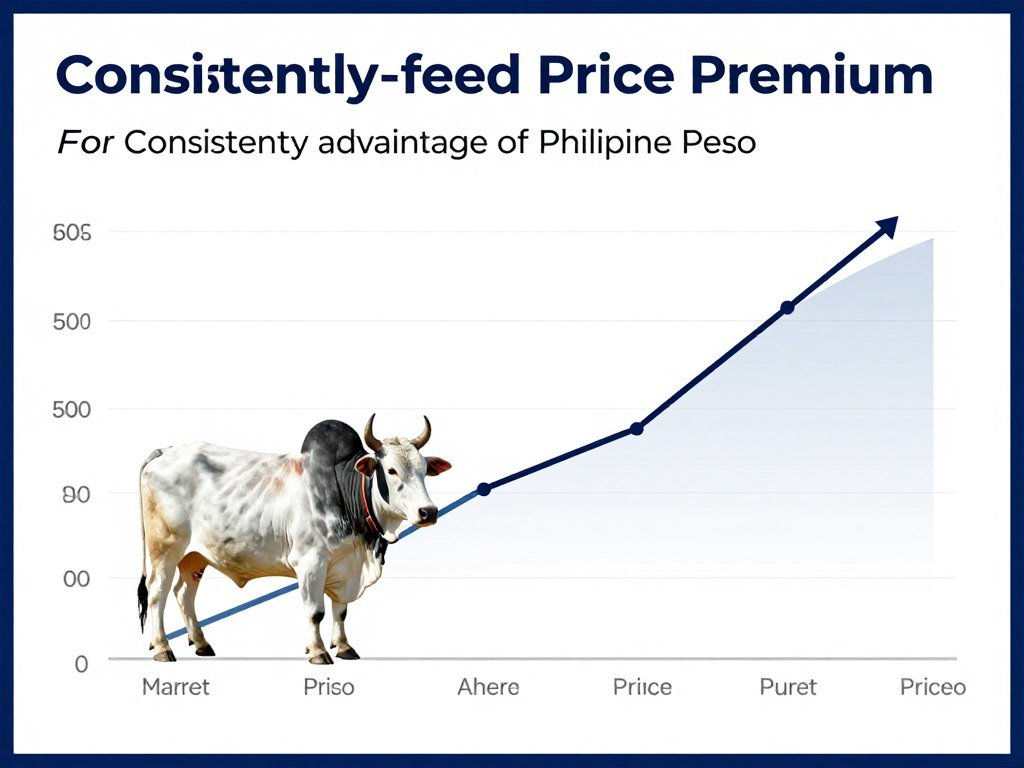 Consistently-feed Price Premium

For Consistenty advaintage of Philipine Peso

605

500

500

90

00

0

Marret

Priso

Ahere

Priice

Puret

Priceo